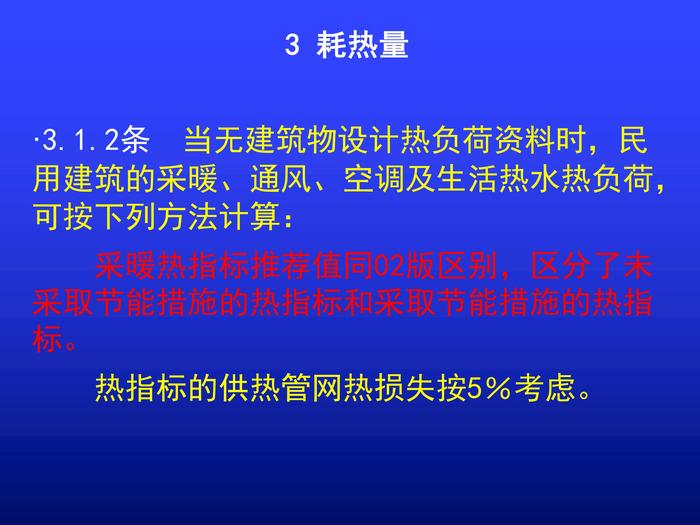 3 耗热量

·3.1.2条　当无建筑物设计热负荷资料时，民用建筑的采暖、通风、空调及生活热水热负荷，可按下列方法计算：

采暖热指标推荐值同02版区别，区分了未采取节能措施的热指标和采取节能措施的热指标。

热指标的供热管网热损失按5％考虑。